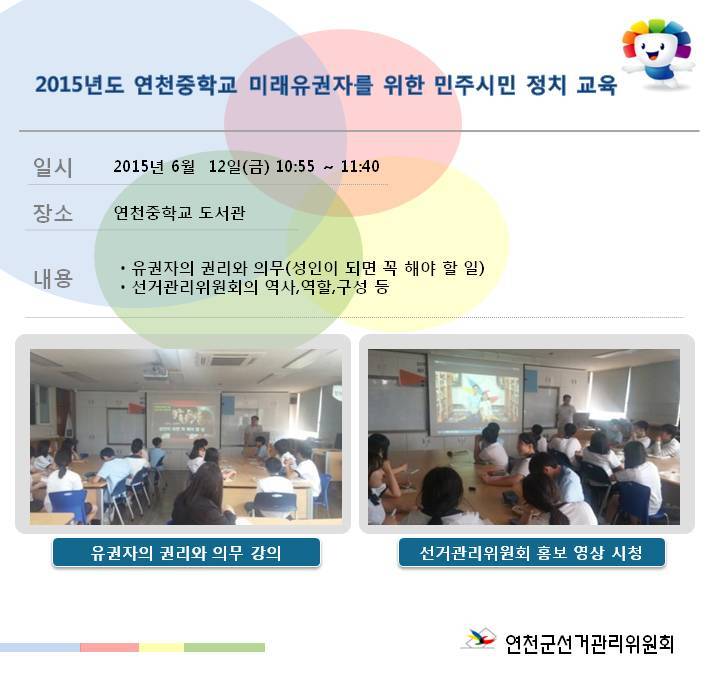 2015년도 연천중학교 미래유권자를 위한 민주시민 정치 교육

일시 2015년 6월 12일(금) 10:55 ~ 11:40

장소 연천중학교 도서관

내용
• 유권자의 권리와 의무(성인이 되면 꼭 해야 할 일)
• 선거관리위원회의 역사,역할,구성 등

유권자의 권리와 의무 강의

선거관리위원회 홍보 영상 시청

연천군선거관리위원회